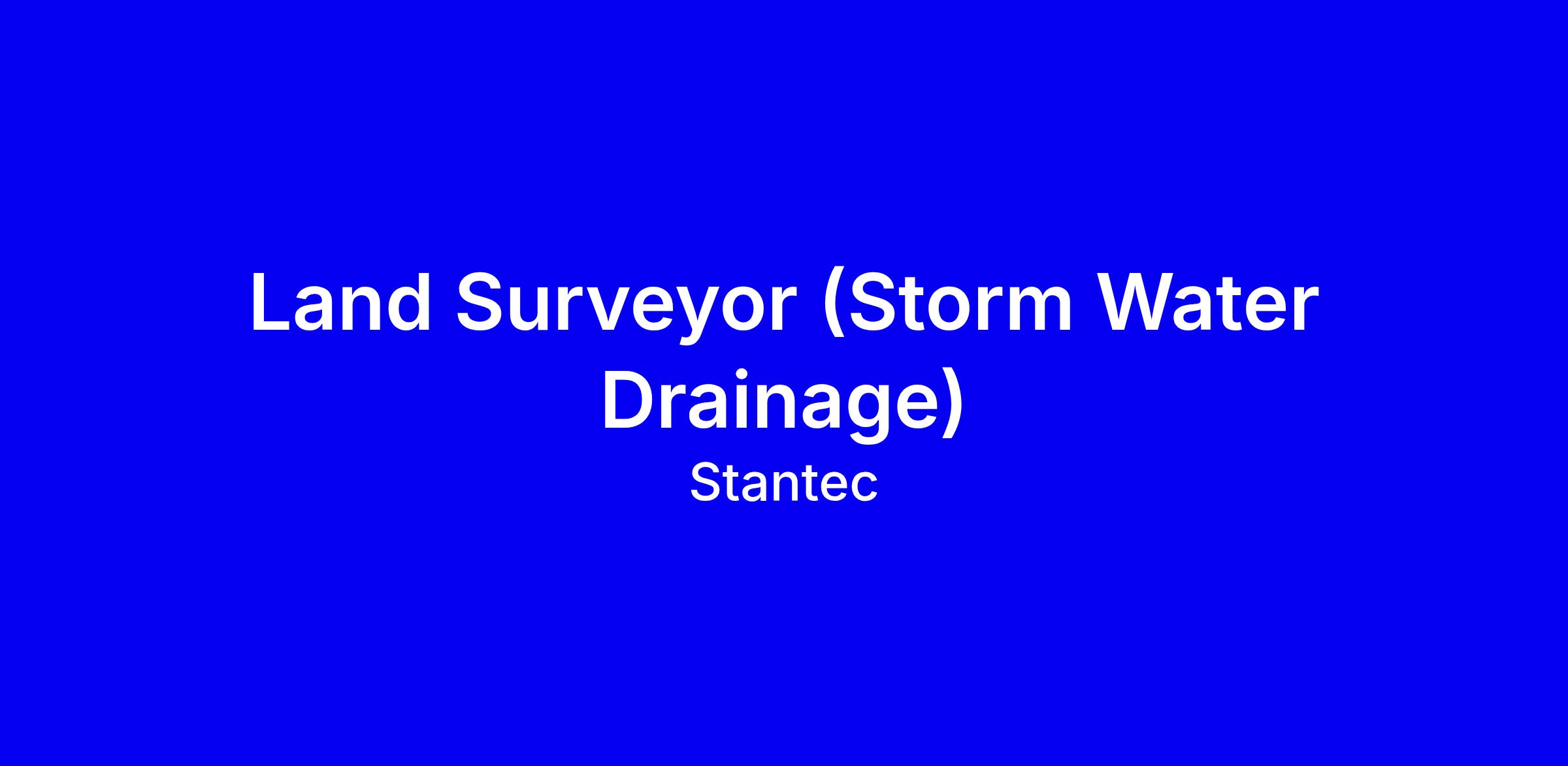 Land Surveyor (Storm Water Drainage)

Stantec